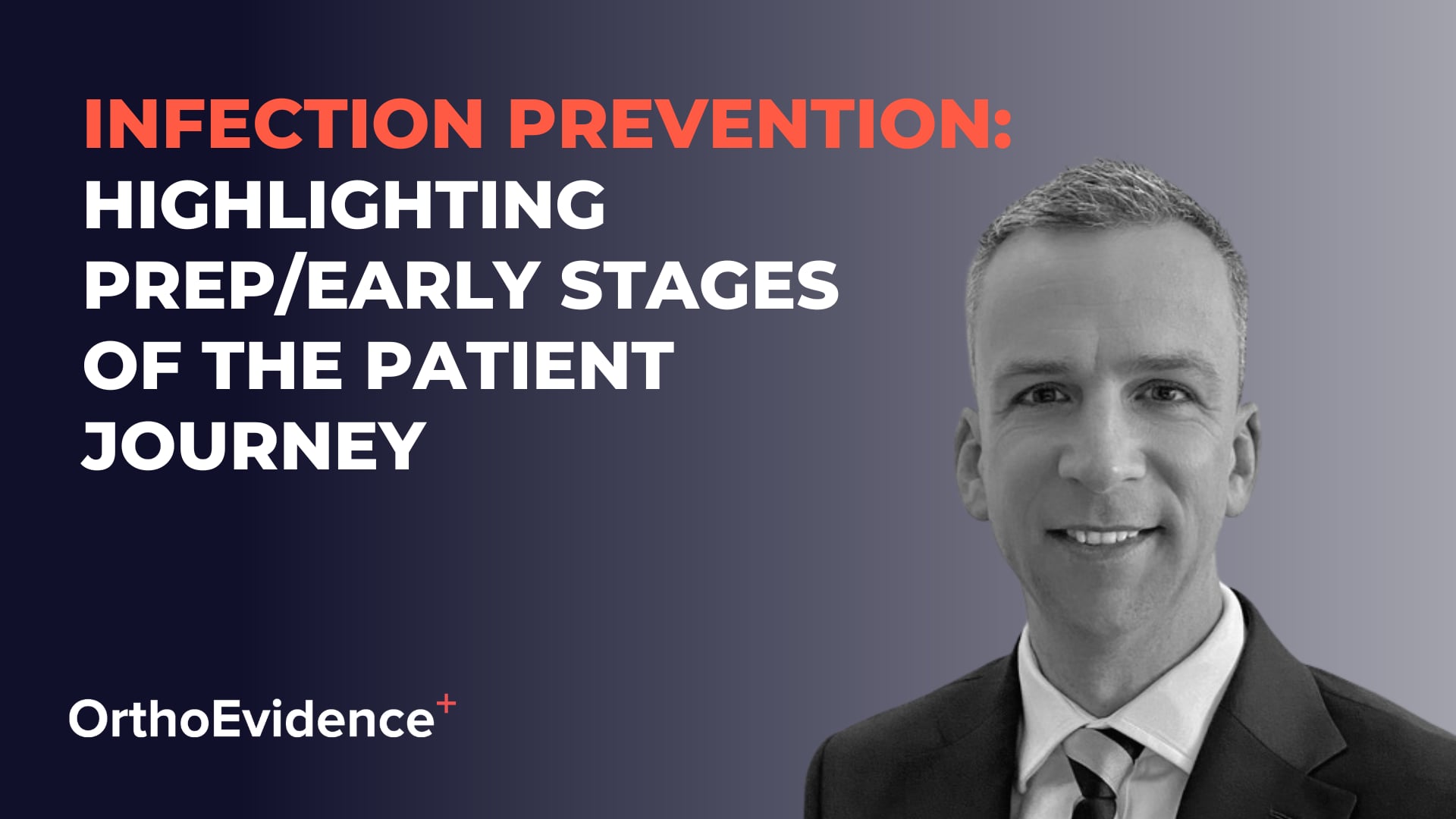 INFECTION PREVENTION:
HIGHLIGHTING PREP/EARLY STAGES OF THE PATIENT JOURNEY

OrthoEvidence+